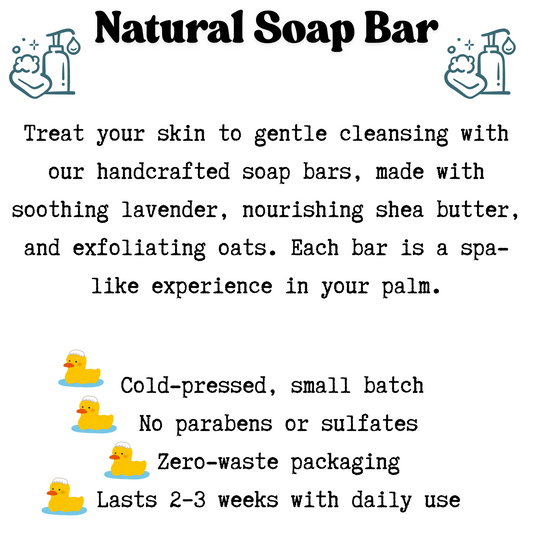 Natural Soap Bar

Treat your skin to gentle cleansing with our handcrafted soap bars, made with soothing lavender, nourishing shea butter, and exfoliating oats. Each bar is a spa-like experience in your palm.

Cold-pressed, small batch
No parabens or sulfates
Zero-waste packaging
Lasts 2-3 weeks with daily use